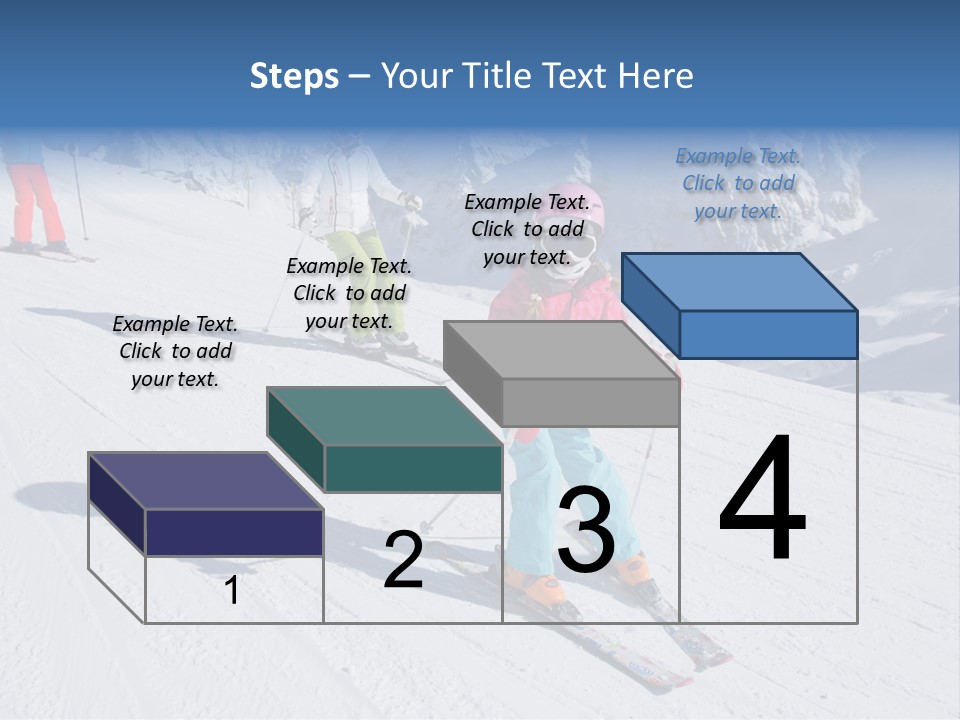 Steps – Your Title Text Here

Example Text. Click to add your text.

Example Text. Click to add your text.

Example Text. Click to add your text.

Example Text. Click to add your text.

1

2

3

4